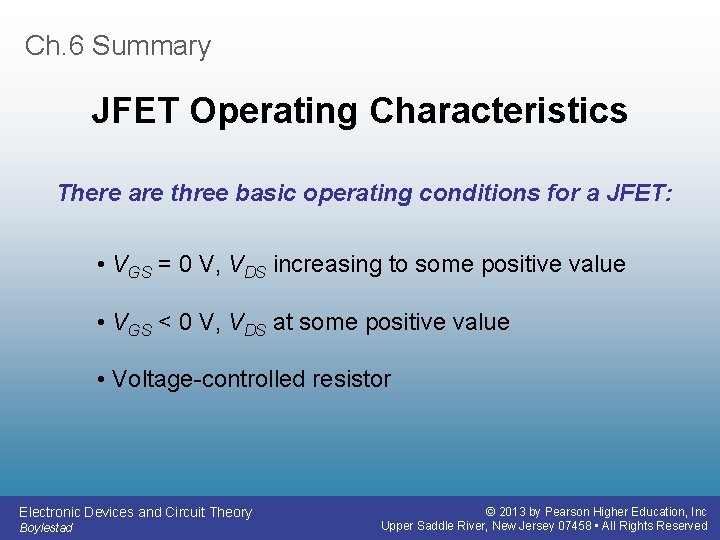 Ch.6 Summary

JFET Operating Characteristics

There are three basic operating conditions for a JFET:

• $V_{GS}$ = 0 V, $V_{DS}$ increasing to some positive value

• $V_{GS}$ < 0 V, $V_{DS}$ at some positive value

• Voltage-controlled resistor

Electronic Devices and Circuit Theory
Boylestad

© 2013 by Pearson Higher Education, Inc
Upper Saddle River, New Jersey 07458 • All Rights Reserved